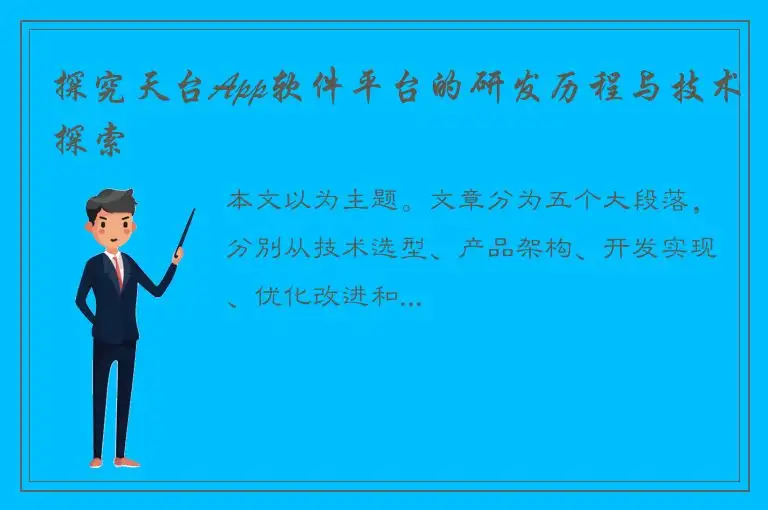 探究天台App软件平台的研发历程与技术探索

本文以为主题。文章分为五个大段落，分别从技术选型、产品架构、开发实现、优化改进和...